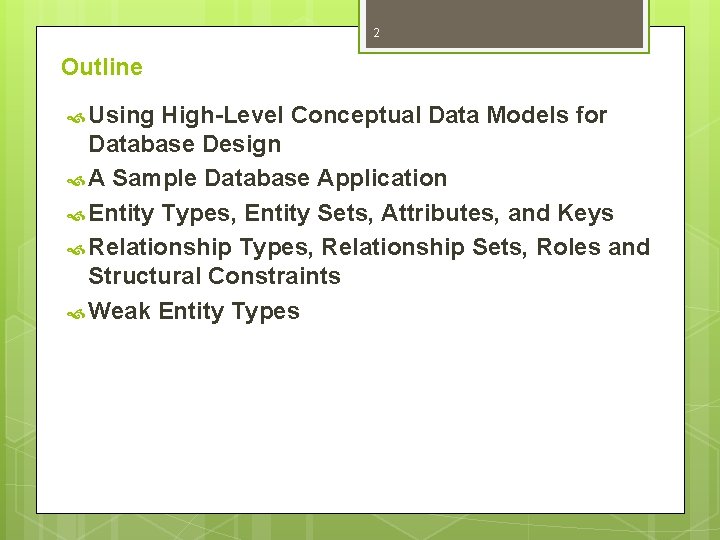 2

Outline

Using High-Level Conceptual Data Models for Database Design
A Sample Database Application
Entity Types, Entity Sets, Attributes, and Keys
Relationship Types, Relationship Sets, Roles and Structural Constraints
Weak Entity Types